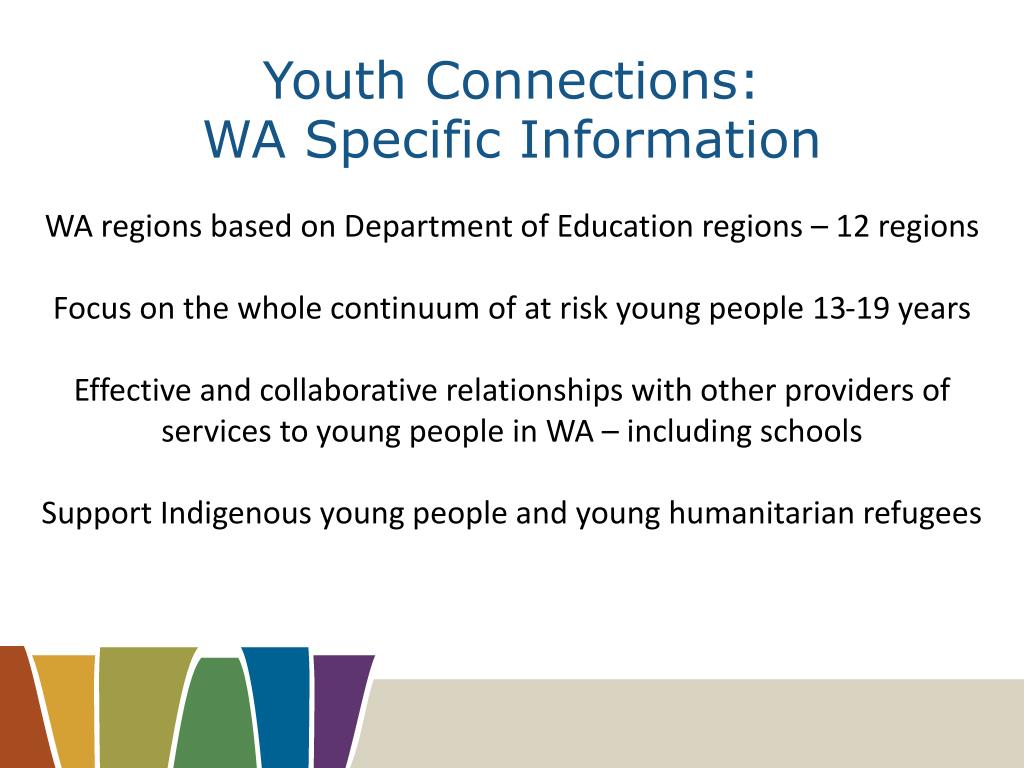 Youth Connections:
WA Specific Information

WA regions based on Department of Education regions – 12 regions

Focus on the whole continuum of at risk young people 13-19 years

Effective and collaborative relationships with other providers of services to young people in WA – including schools

Support Indigenous young people and young humanitarian refugees